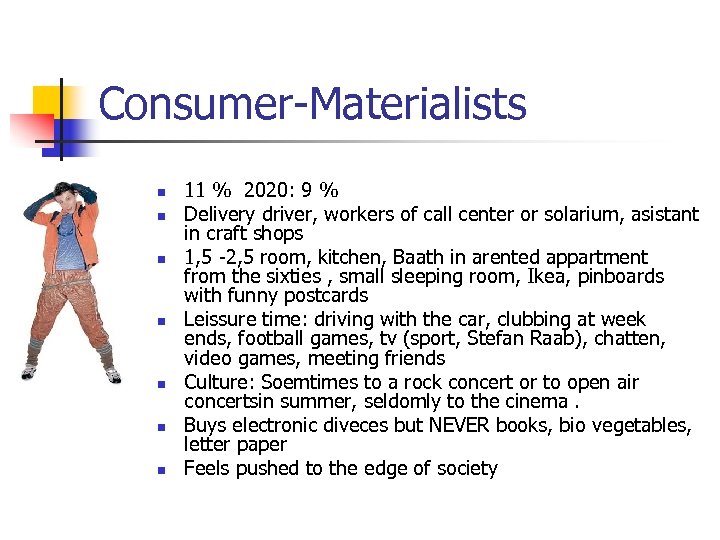 Consumer-Materialists

- 11 % 2020: 9 %
- Delivery driver, workers of call center or solarium, asistant in craft shops
- 1,5 -2,5 room, kitchen, Baath in arented appartment from the sixties , small sleeping room, Ikea, pinboards with funny postcards
- Leissure time: driving with the car, clubbing at week ends, football games, tv (sport, Stefan Raab), chatten, video games, meeting friends
- Culture: Soemtimes to a rock concert or to open air concertsin summer, seldomly to the cinema .
- Buys electronic diveces but NEVER books, bio vegetables, letter paper
- Feels pushed to the edge of society